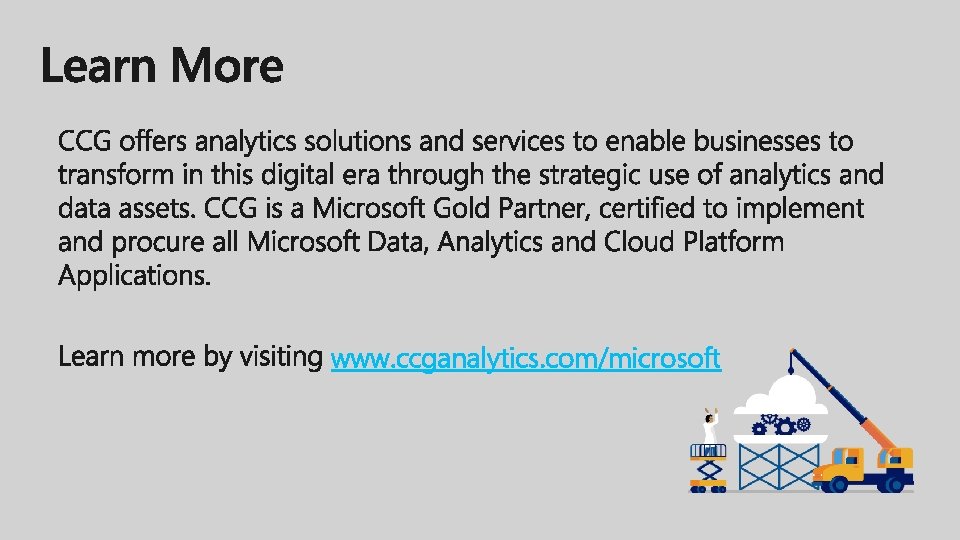 Learn More

CCG offers analytics solutions and services to enable businesses to transform in this digital era through the strategic use of analytics and data assets. CCG is a Microsoft Gold Partner, certified to implement and procure all Microsoft Data, Analytics and Cloud Platform Applications.

Learn more by visiting www.ccganalytics.com/microsoft